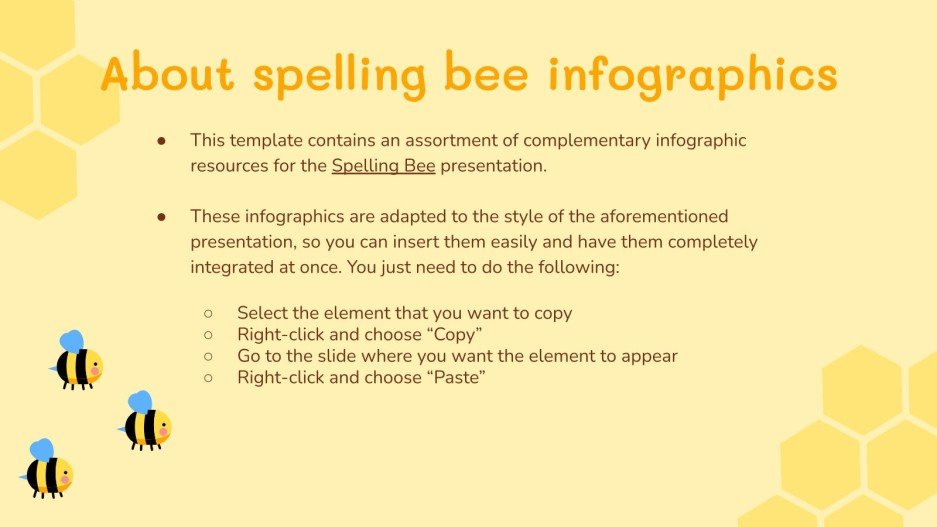 About spelling bee infographics

● This template contains an assortment of complementary infographic resources for the Spelling Bee presentation.

● These infographics are adapted to the style of the aforementioned presentation, so you can insert them easily and have them completely integrated at once. You just need to do the following:

○ Select the element that you want to copy
○ Right-click and choose “Copy”
○ Go to the slide where you want the element to appear
○ Right-click and choose “Paste”